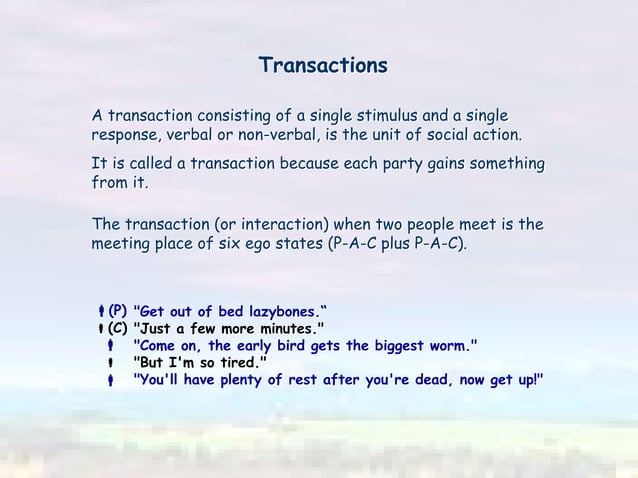 Transactions

A transaction consisting of a single stimulus and a single response, verbal or non-verbal, is the unit of social action.

It is called a transaction because each party gains something from it.

The transaction (or interaction) when two people meet is the meeting place of six ego states (P-A-C plus P-A-C).

(P) "Get out of bed lazybones."
(C) "Just a few more minutes."
"Come on, the early bird gets the biggest worm."
"But I'm so tired."
"You'll have plenty of rest after you're dead, now get up!"